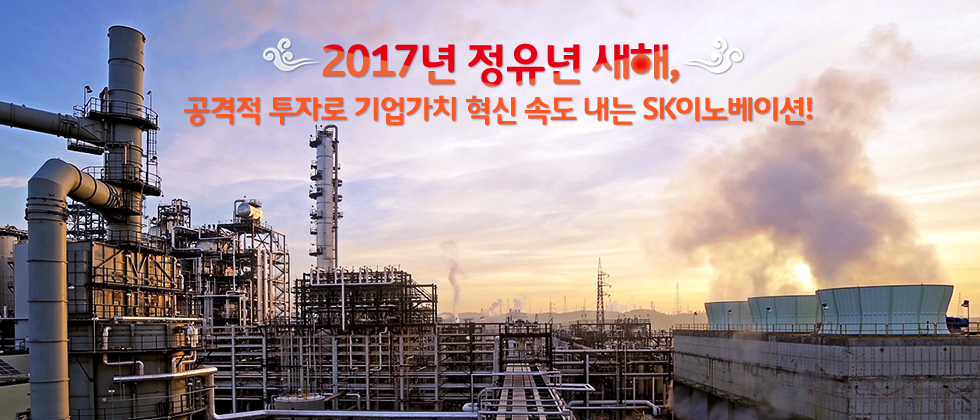 2017년 정유년 새해,

공격적 투자로 기업가치 혁신 속도 내는 SK이노베이션!